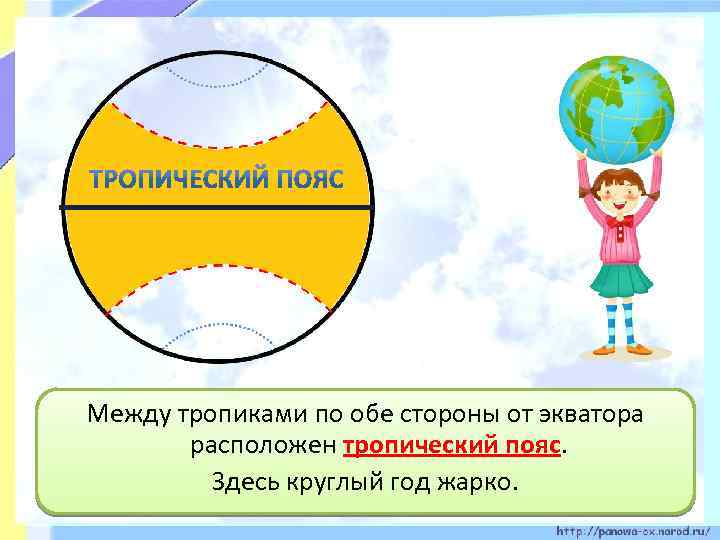 ТРОПИЧЕСКИЙ ПОЯС

Между тропиками по обе стороны от экватора расположен тропический пояс.

Здесь круглый год жарко.

http://panowa-ox.narod.ru/